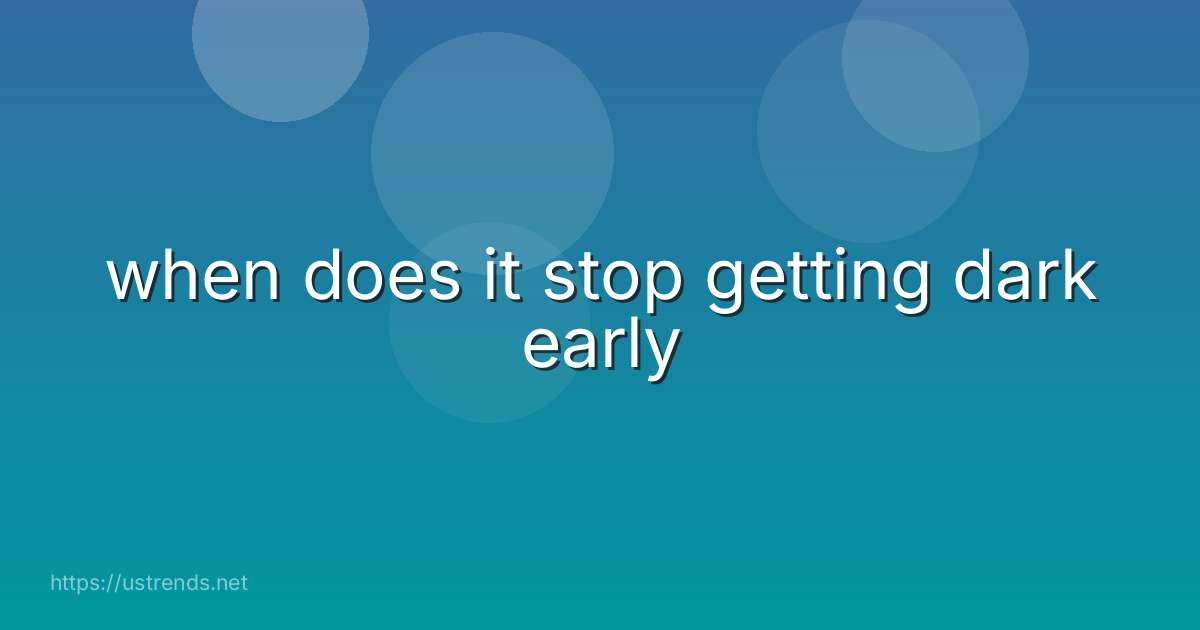 when does it stop getting dark early

https://ustrends.net